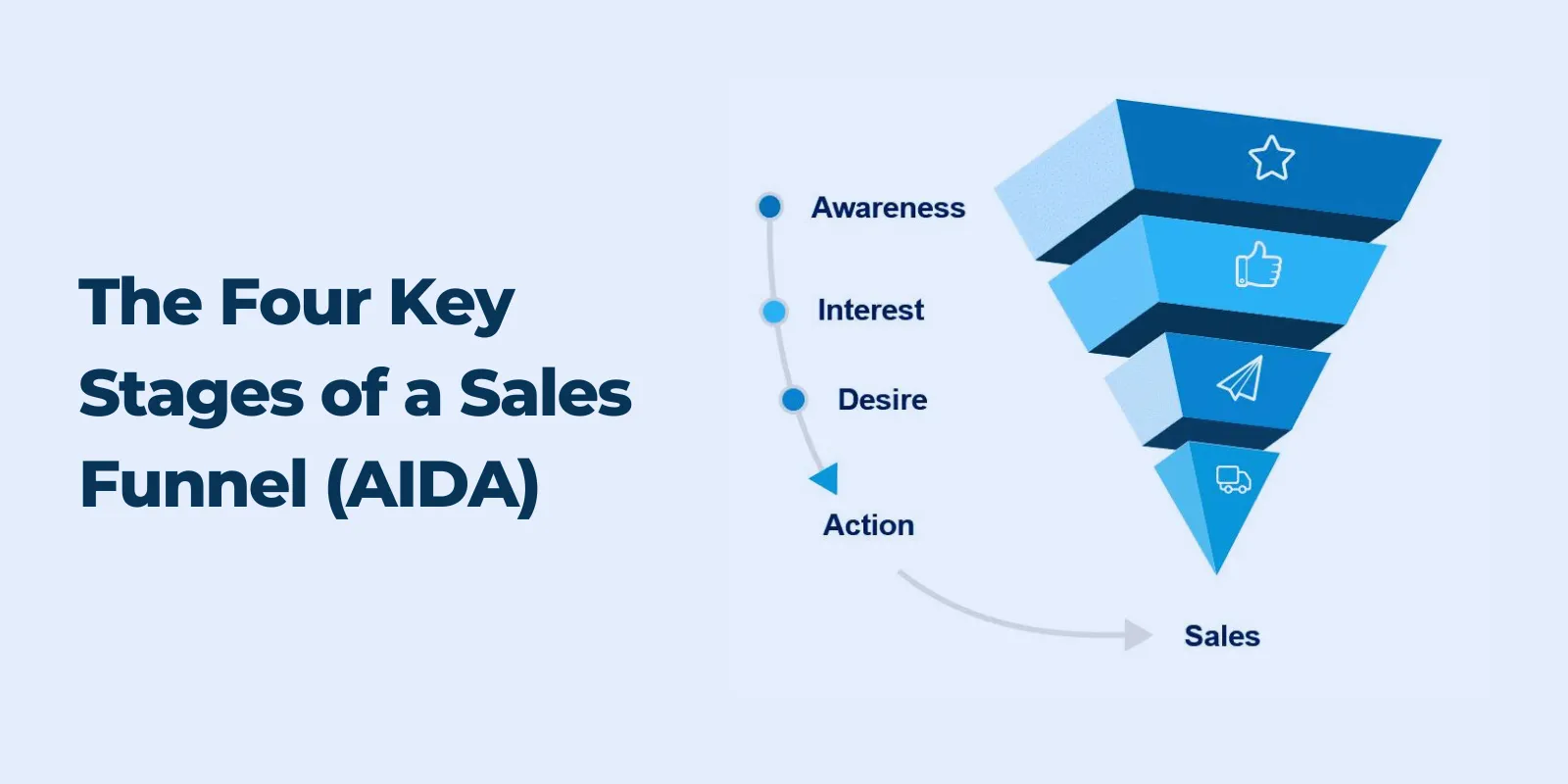 The Four Key Stages of a Sales Funnel (AIDA)

Awareness

Interest

Desire

Action

Sales